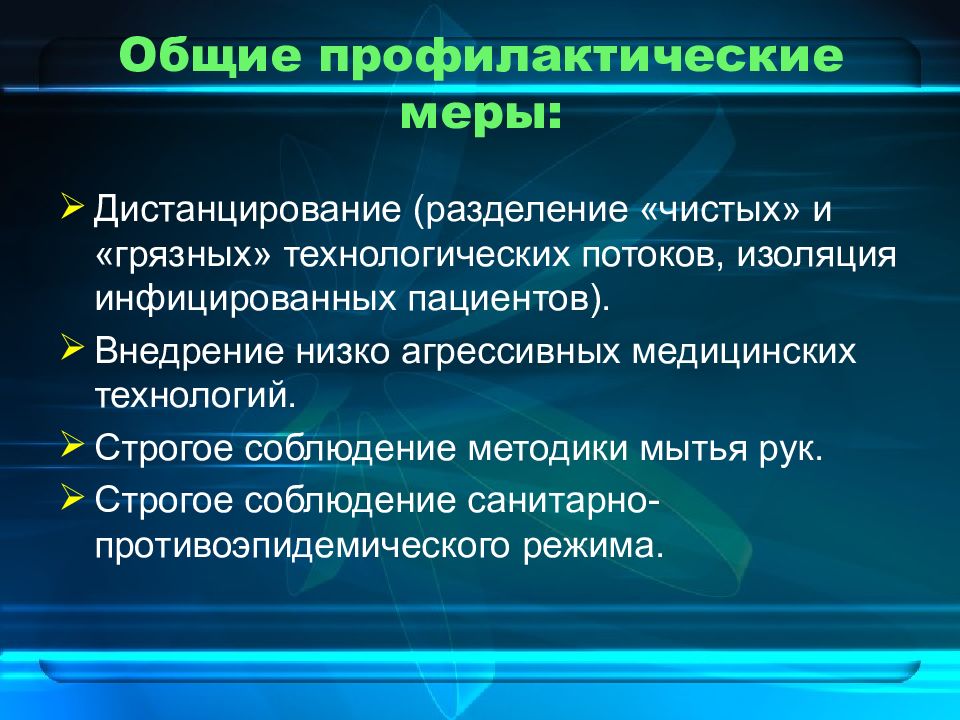 Общие профилактические меры:

➢ Дистанцирование (разделение «чистых» и «грязных» технологических потоков, изоляция инфицированных пациентов).
➢ Внедрение низко агрессивных медицинских технологий.
➢ Строгое соблюдение методики мытья рук.
➢ Строгое соблюдение санитарно-противоэпидемического режима.